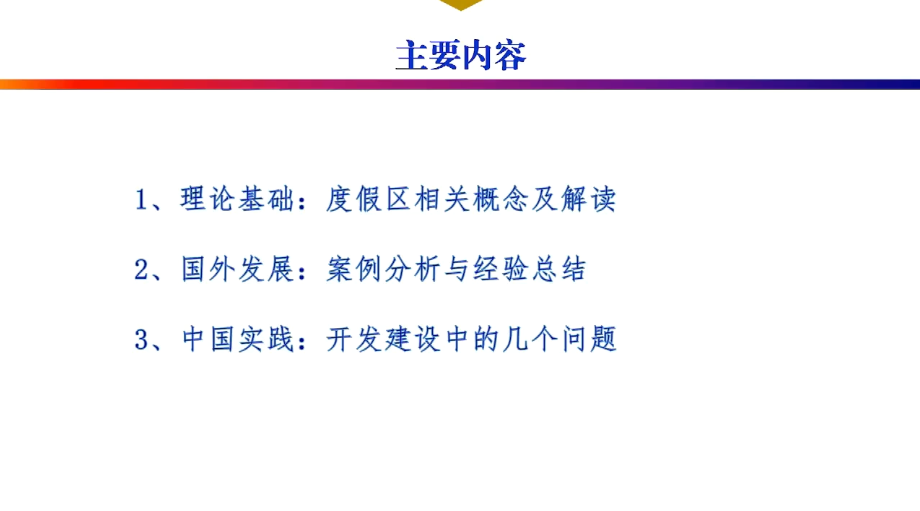 主要内容

1、理论基础：度假区相关概念及解读

2、国外发展：案例分析与经验总结

3、中国实践：开发建设中的几个问题